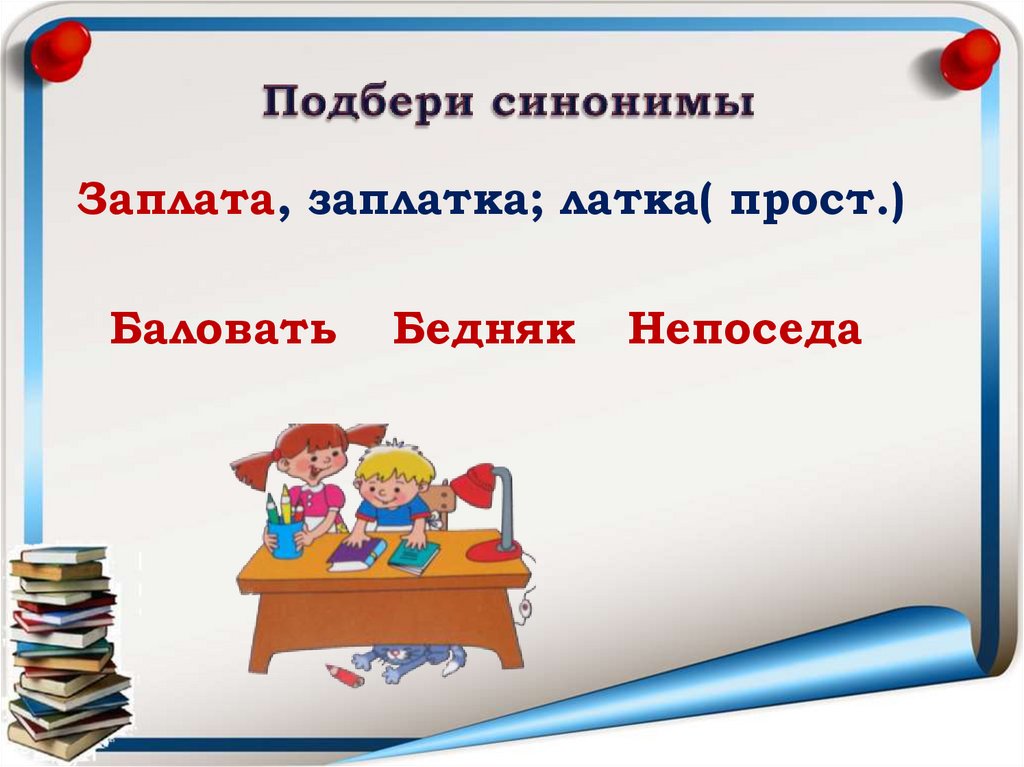 Подбери синонимы

Заплата, заплатка; латка( прост.)

Баловать Бедняк Непоседа